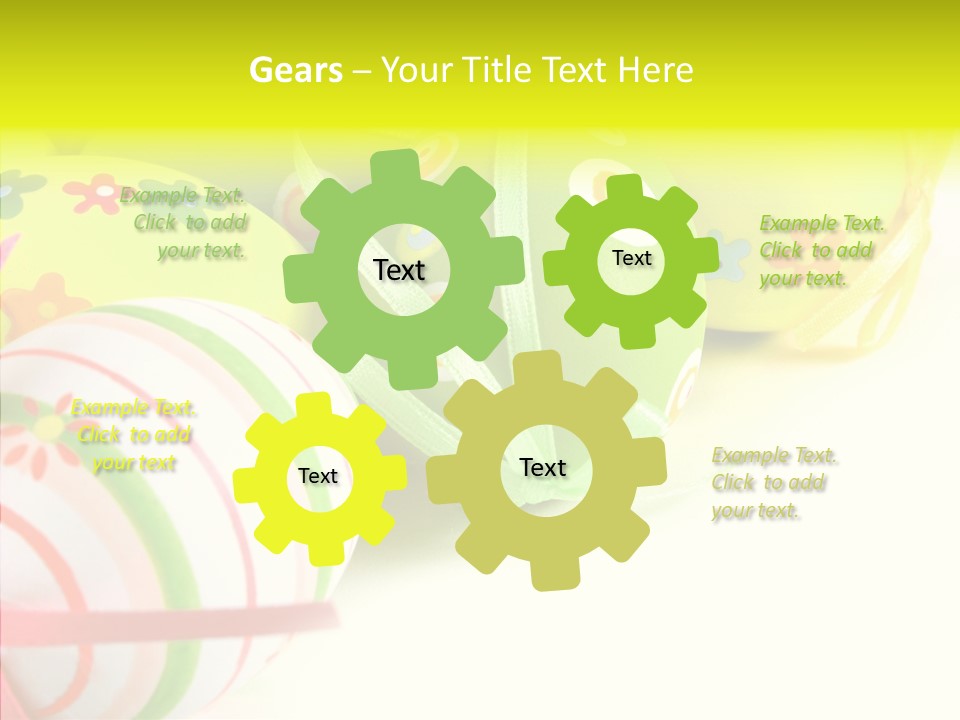 Gears – Your Title Text Here

Example Text. Click to add your text.

Text

Text

Example Text. Click to add your text.

Example Text. Click to add your text

Text

Text

Example Text. Click to add your text.